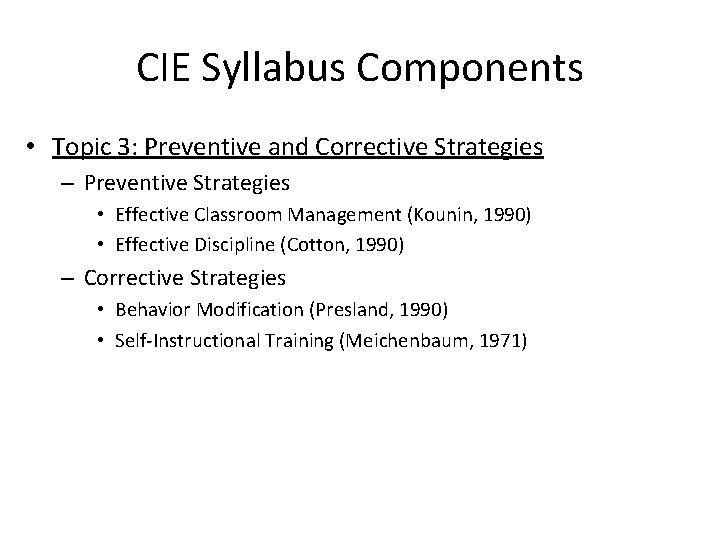 CIE Syllabus Components

• Topic 3: Preventive and Corrective Strategies
– Preventive Strategies
• Effective Classroom Management (Kounin, 1990)
• Effective Discipline (Cotton, 1990)
– Corrective Strategies
• Behavior Modification (Presland, 1990)
• Self-Instructional Training (Meichenbaum, 1971)